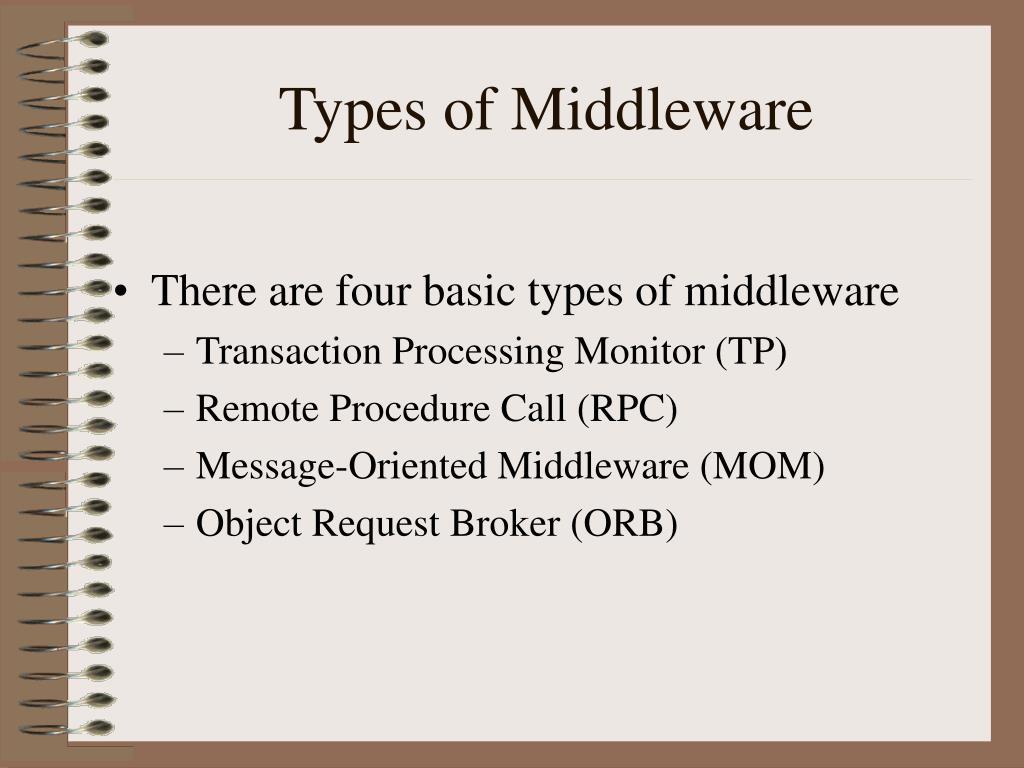 Types of Middleware

• There are four basic types of middleware
– Transaction Processing Monitor (TP)
– Remote Procedure Call (RPC)
– Message-Oriented Middleware (MOM)
– Object Request Broker (ORB)